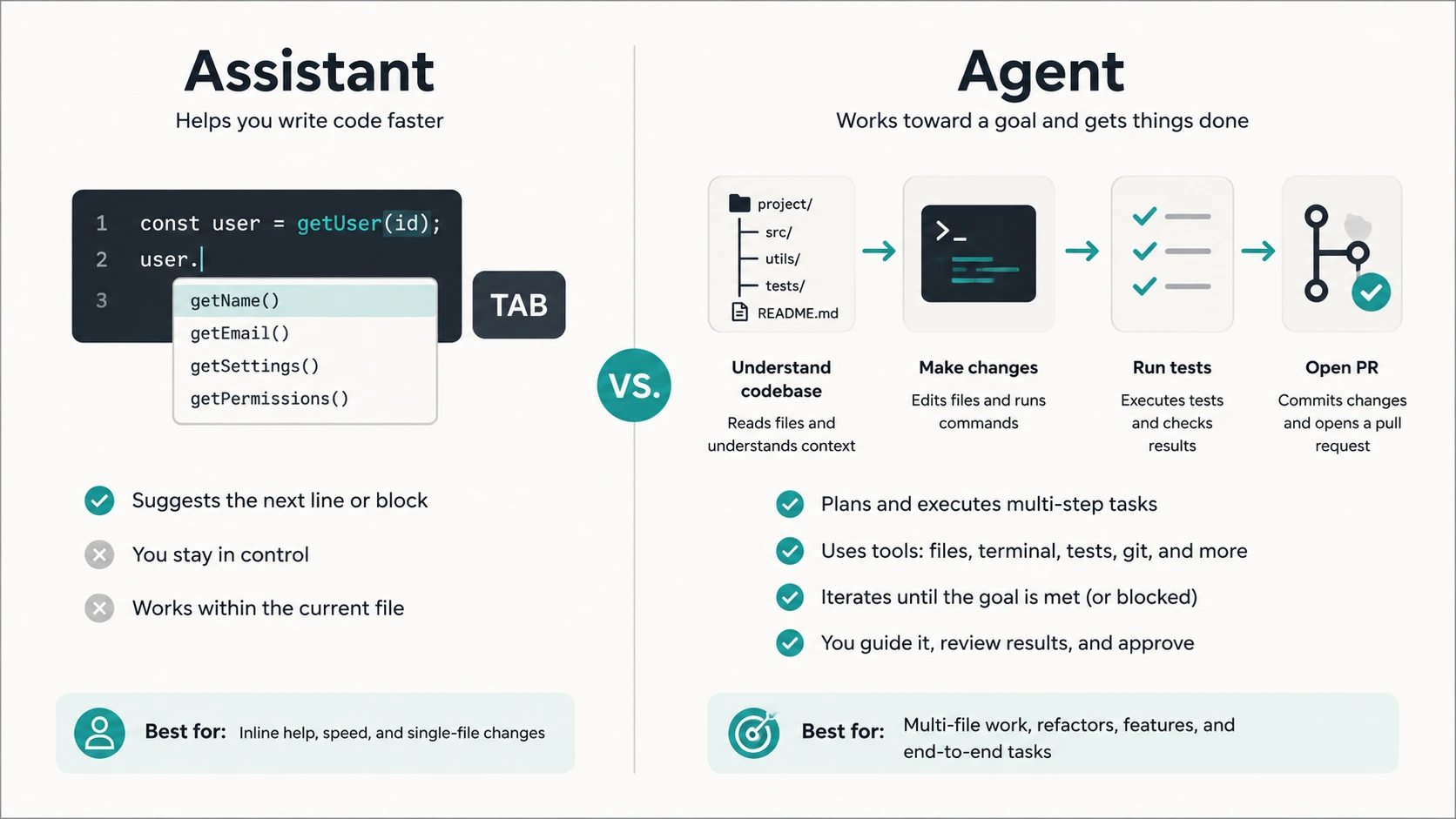 Assistant
Helps you write code faster

1 const user = getUser(id);
2 user.
3

getName()
getEmail()
getSettings()
getPermissions()

TAB

Suggests the next line or block
You stay in control
Works within the current file

Best for: Inline help, speed, and single-file changes

VS.

Agent
Works toward a goal and gets things done

project/
src/
utils/
tests/
README.md

>_

Understand codebase
Reads files and understands context

Make changes
Edits files and runs commands

Run tests
Executes tests and checks results

Open PR
Commits changes and opens a pull request

Plans and executes multi-step tasks
Uses tools: files, terminal, tests, git, and more
Iterates until the goal is met (or blocked)
You guide it, review results, and approve

Best for: Multi-file work, refactors, features, and end-to-end tasks